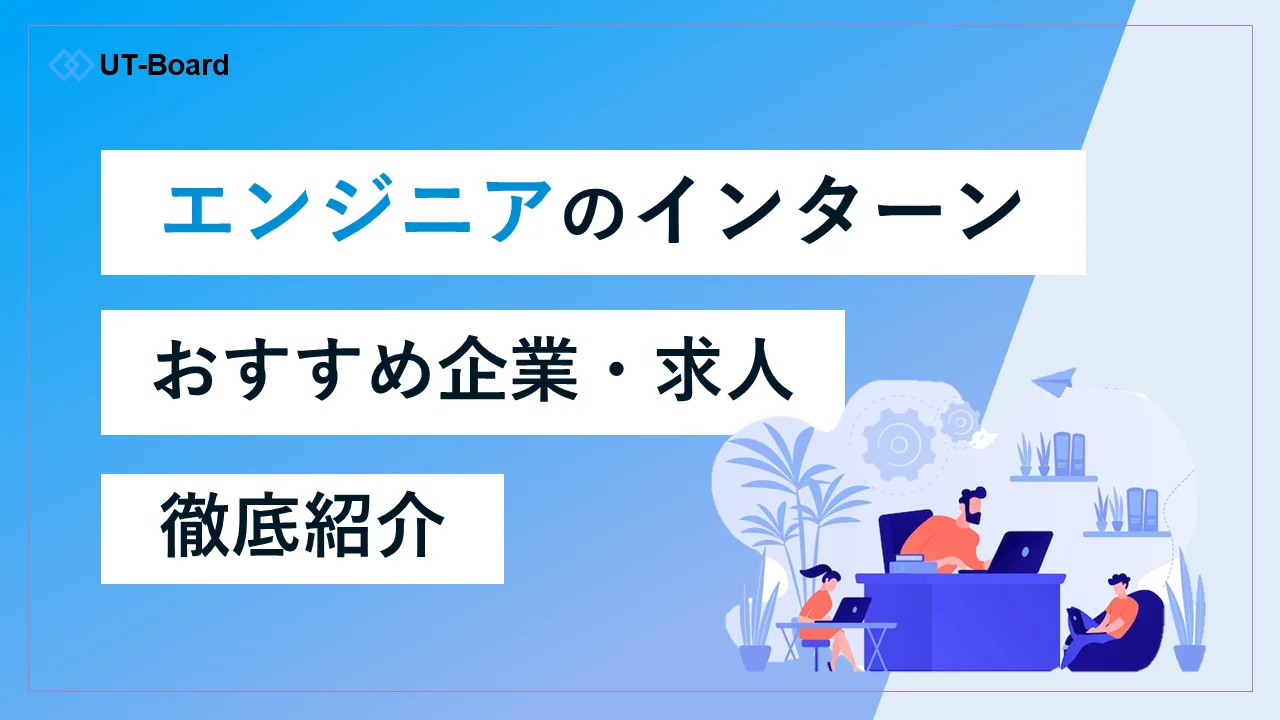 UT-Board

エンジニアのインターン

おすすめ企業・求人

徹底紹介